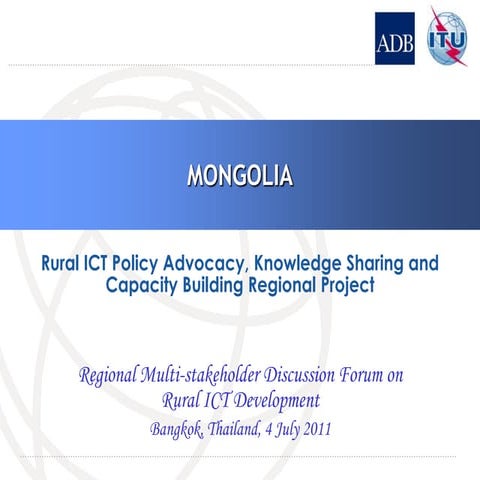 ADB

ITU

MONGOLIA

Rural ICT Policy Advocacy, Knowledge Sharing and Capacity Building Regional Project

Regional Multi-stakeholder Discussion Forum on Rural ICT Development
Bangkok, Thailand, 4 July 2011